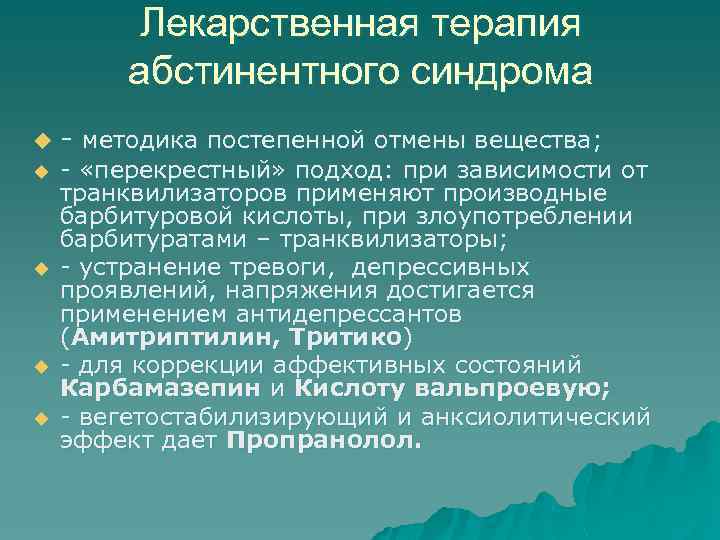 Лекарственная терапия абстинентного синдрома

- методика постепенной отмены вещества;

- «перекрестный» подход: при зависимости от транквилизаторов применяют производные барбитуровой кислоты, при злоупотреблении барбитуратами – транквилизаторы;

- устранение тревоги, депрессивных проявлений, напряжения достигается применением антидепрессантов (Амитриптилин, Тритико)

- для коррекции аффективных состояний Карбамазепин и Кислоту вальпроевую;

- вегетостабилизирующий и анксиолитический эффект дает Пропранолол.